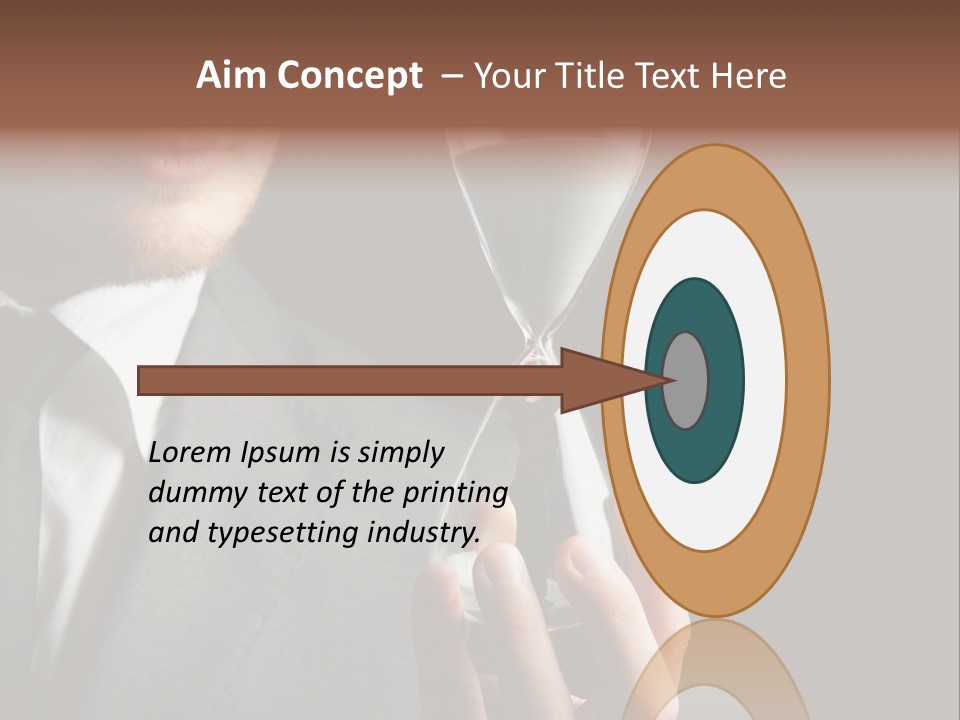 Aim Concept – Your Title Text Here

Lorem Ipsum is simply dummy text of the printing and typesetting industry.